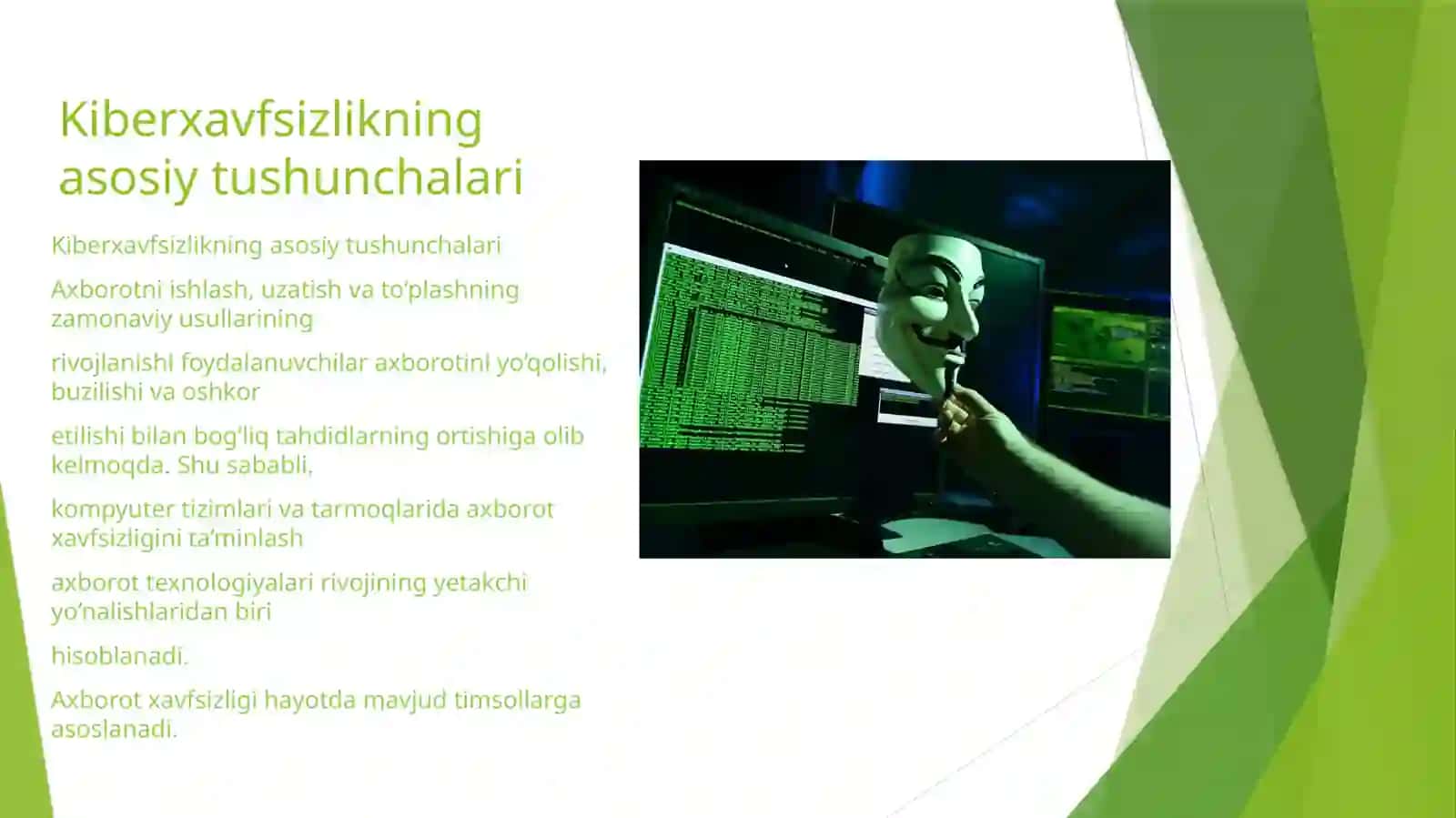 Kiberxavfsizlikning asosiy tushunchalari

Kiberxavfsizlikning asosiy tushunchalari

Axborotni ishlash, uzatish va to‘plashning zamonaviy usullarining

rivojlanishi foydalanuvchilar axborotini yo‘qolishi, buzilishi va oshkor

etilishi bilan bog‘liq tahdidlarning ortishiga olib kelmoqda. Shu sababli,

kompyuter tizimlari va tarmoqlarida axborot xavfsizligini ta’minlash

axborot texnologiyalari rivojining yetakchi yo‘nalishlaridan biri

hisoblanadi.

Axborot xavfsizligi hayotda mavjud timsollarga asoslanadi.